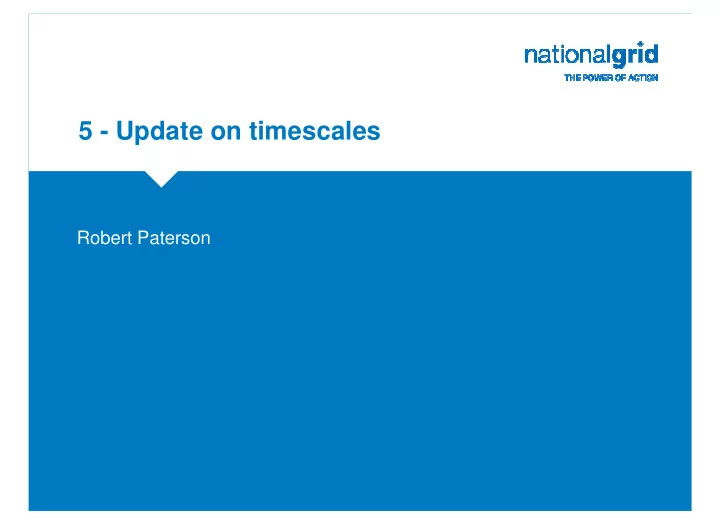 nationalgrid
THE POWER OF ACTION

5 - Update on timescales

Robert Paterson